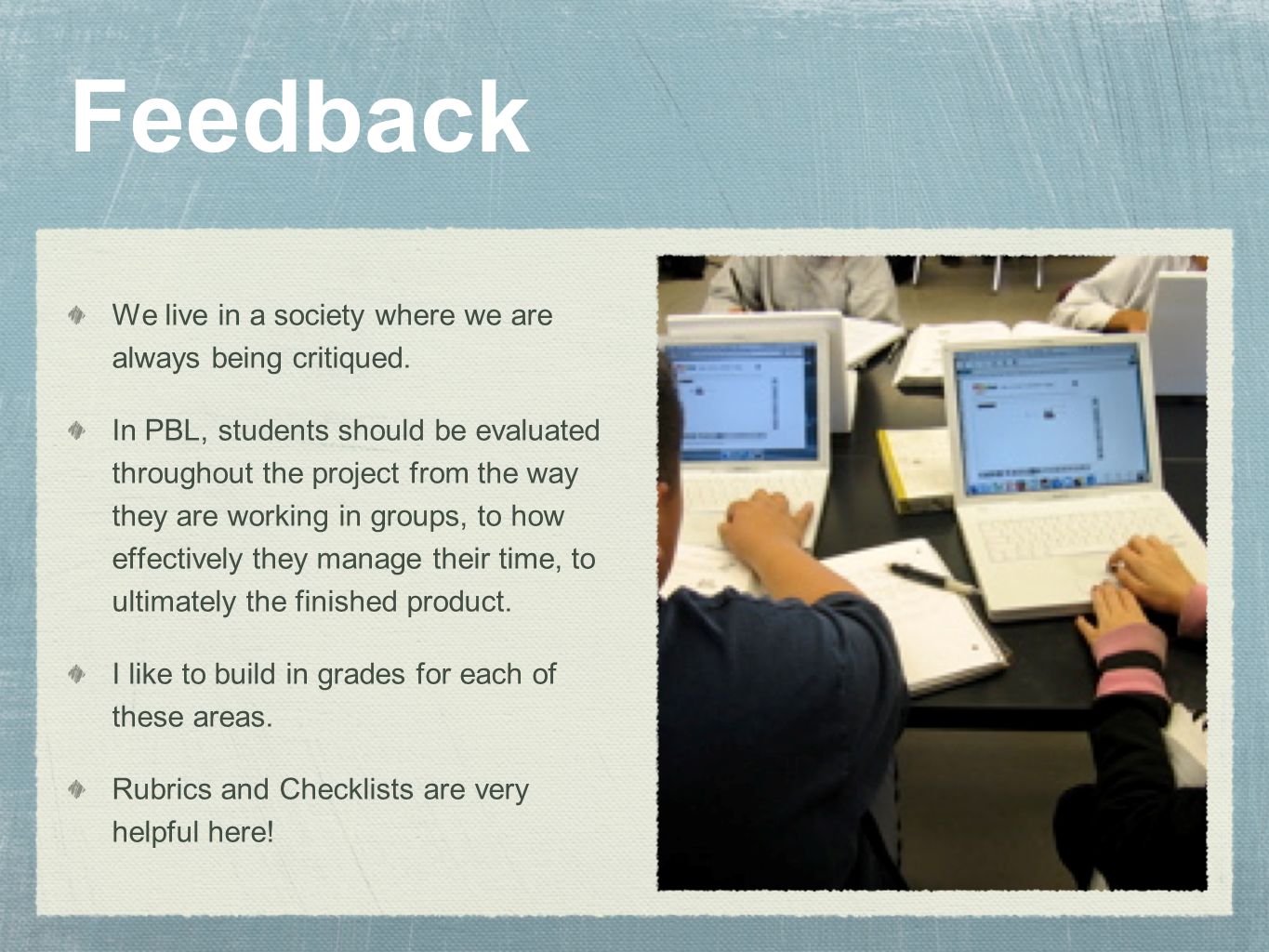 Feedback

We live in a society where we are always being critiqued.

In PBL, students should be evaluated throughout the project from the way they are working in groups, to how effectively they manage their time, to ultimately the finished product.

I like to build in grades for each of these areas.

Rubrics and Checklists are very helpful here!